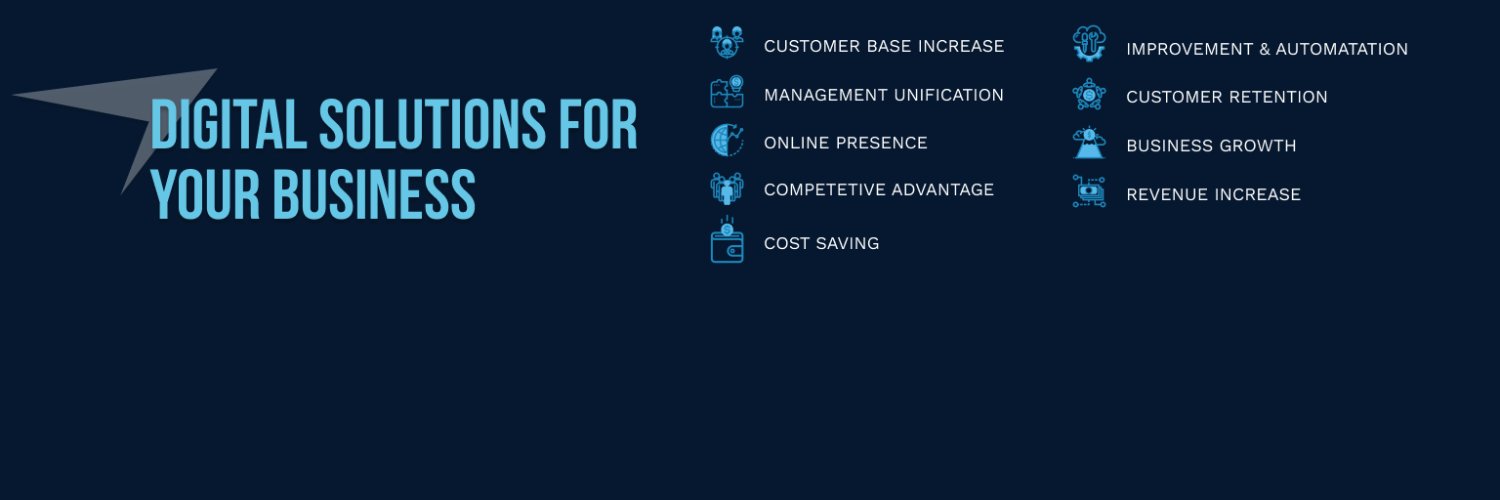 DIGITAL SOLUTIONS FOR YOUR BUSINESS

CUSTOMER BASE INCREASE
MANAGEMENT UNIFICATION
ONLINE PRESENCE
COMPETETIVE ADVANTAGE
COST SAVING

IMPROVEMENT & AUTOMATATION
CUSTOMER RETENTION
BUSINESS GROWTH
REVENUE INCREASE